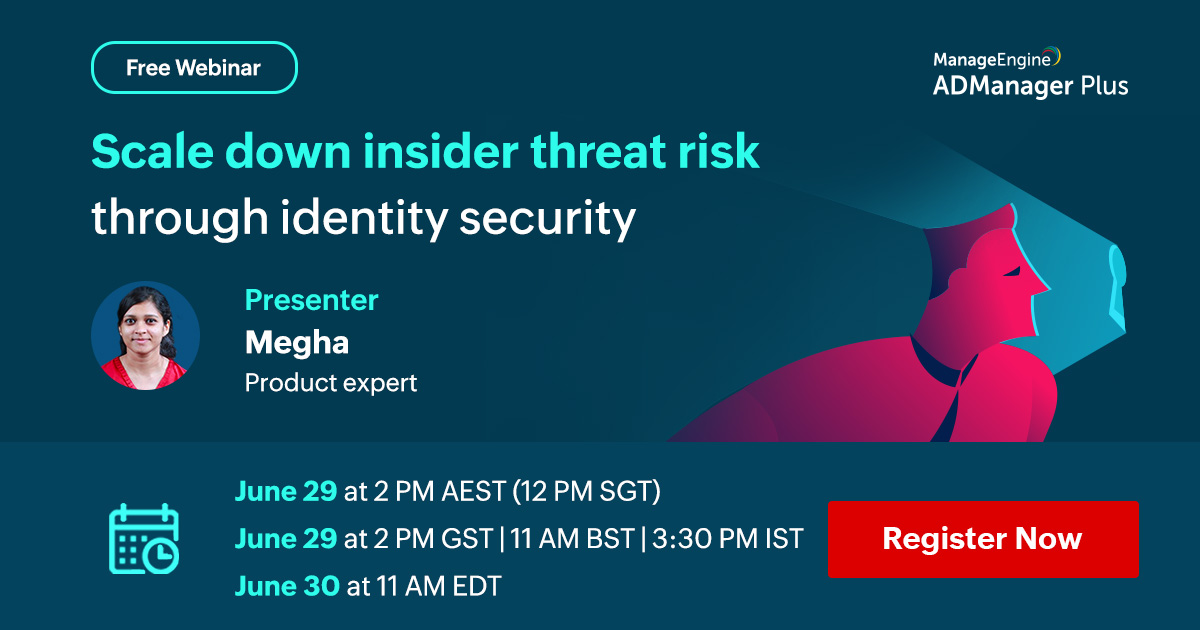 Free Webinar

ManageEngine
ADManager Plus

Scale down insider threat risk through identity security

Presenter
Megha
Product expert

June 29 at 2 PM AEST (12 PM SGT)
June 29 at 2 PM GST | 11 AM BST | 3:30 PM IST
June 30 at 11 AM EDT

Register Now